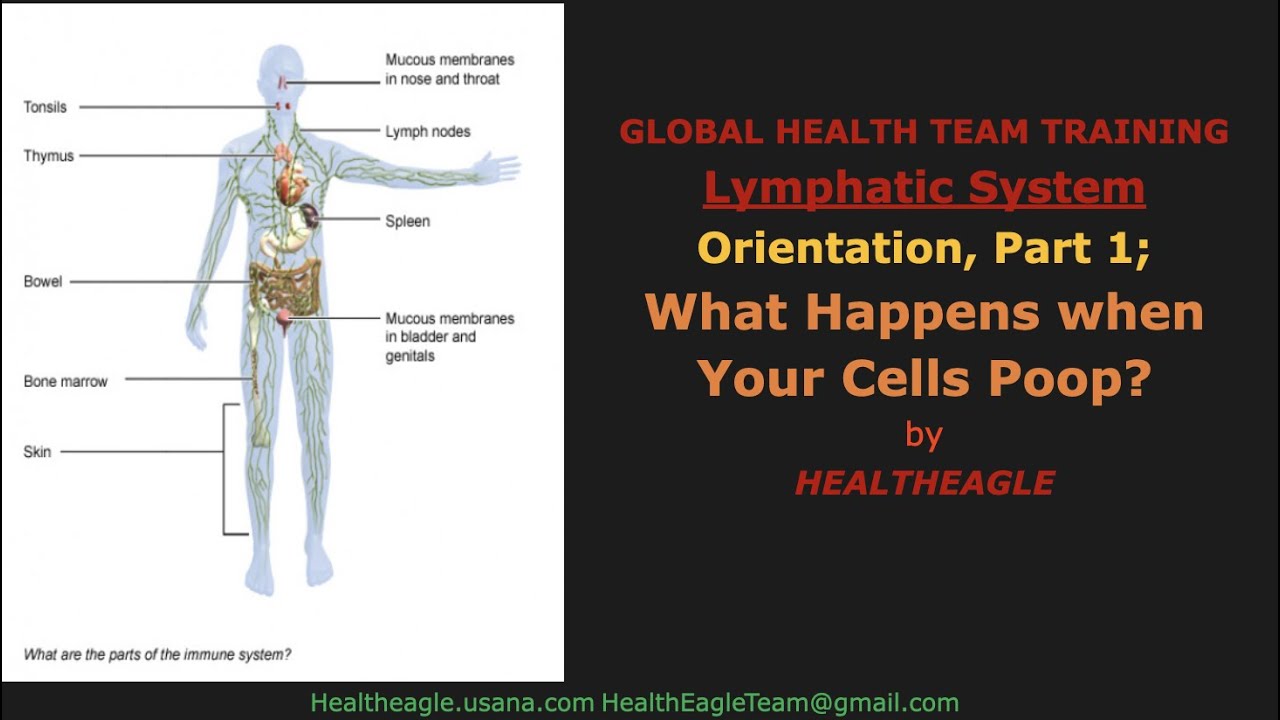 Tonsils

Thymus

Bowel

Bone marrow

Skin

Mucous membranes in nose and throat

Lymph nodes

Spleen

Mucous membranes in bladder and genitals

What are the parts of the immune system?

GLOBAL HEALTH TEAM TRAINING

Lymphatic System

Orientation, Part 1;

What Happens when Your Cells Poop?

by

HEALTHEAGLE

Healtheagle.usana.com HealthEagleTeam@gmail.com